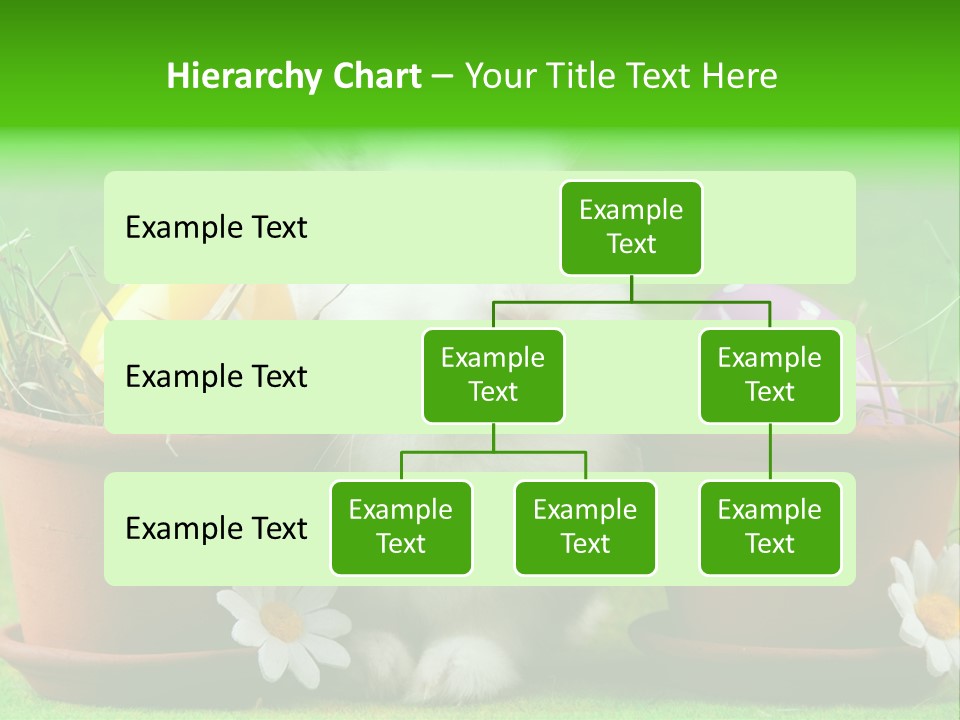 Hierarchy Chart – Your Title Text Here

Example Text

Example Text

Example Text

Example Text

Example Text

Example Text

Example Text

Example Text

Example Text